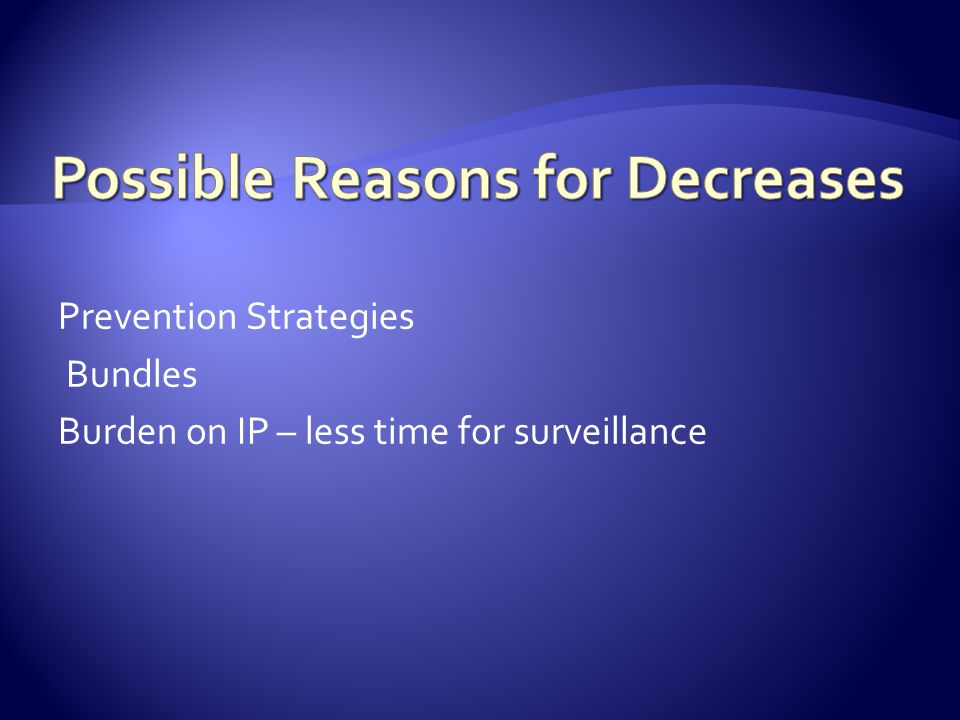 Possible Reasons for Decreases

Prevention Strategies
Bundles
Burden on IP – less time for surveillance